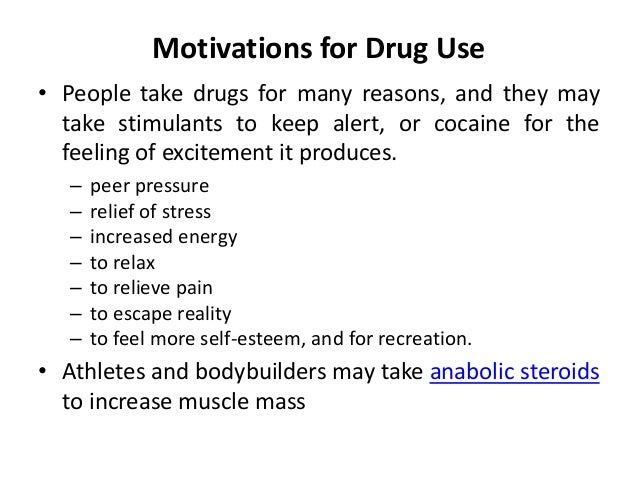 Motivations for Drug Use

• People take drugs for many reasons, and they may take stimulants to keep alert, or cocaine for the feeling of excitement it produces.

– peer pressure
– relief of stress
– increased energy
– to relax
– to relieve pain
– to escape reality
– to feel more self-esteem, and for recreation.

• Athletes and bodybuilders may take anabolic steroids to increase muscle mass